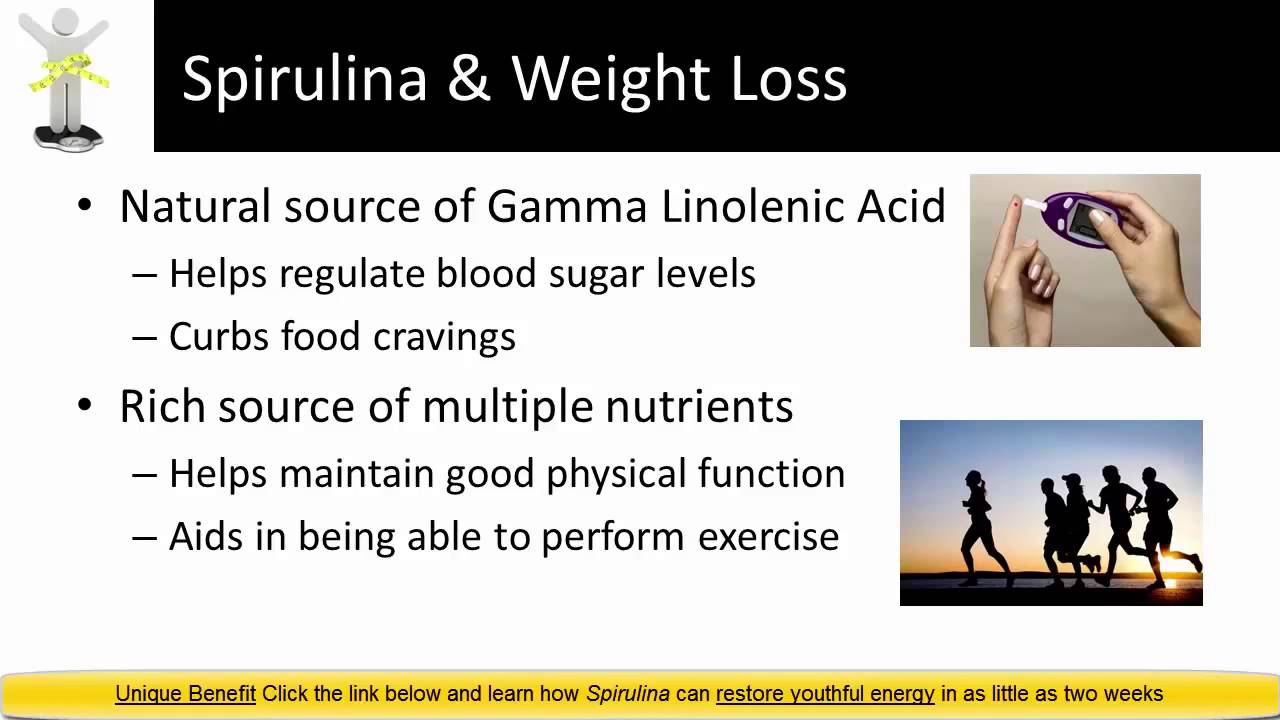 Spirulina & Weight Loss

• Natural source of Gamma Linolenic Acid
– Helps regulate blood sugar levels
– Curbs food cravings

• Rich source of multiple nutrients
– Helps maintain good physical function
– Aids in being able to perform exercise

Unique Benefit Click the link below and learn how Spirulina can restore youthful energy in as little as two weeks